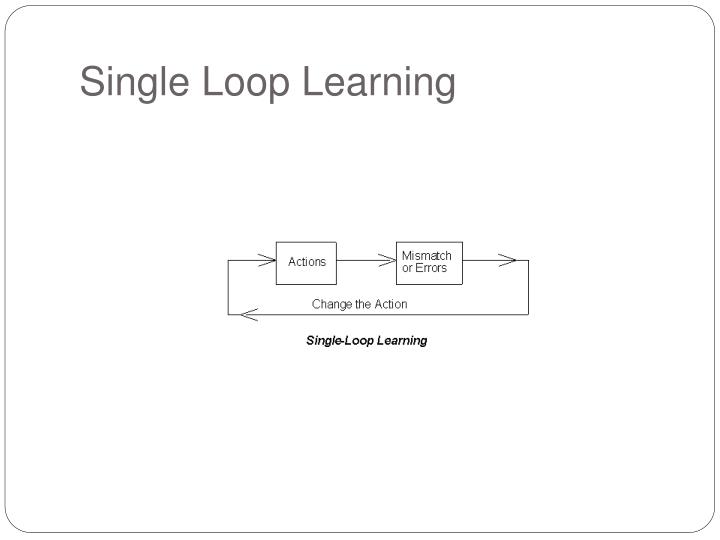 Single Loop Learning

Actions

Mismatch or Errors

Change the Action

Single-Loop Learning